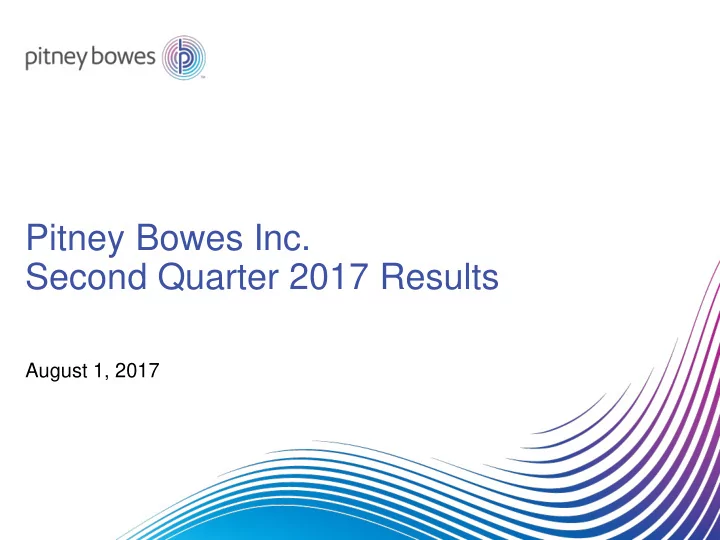 pitney bowes

Pitney Bowes Inc.
Second Quarter 2017 Results

August 1, 2017